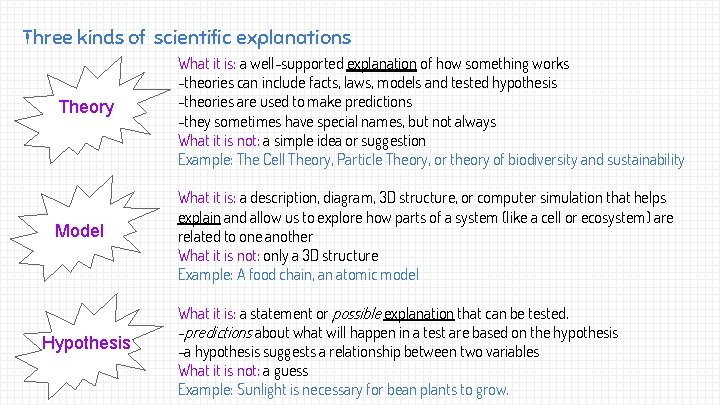 Three kinds of scientific explanations

Theory

What it is: a well-supported explanation of how something works
-theories can include facts, laws, models and tested hypothesis
-theories are used to make predictions
-they sometimes have special names, but not always
What it is not: a simple idea or suggestion
Example: The Cell Theory, Particle Theory, or theory of biodiversity and sustainability

Model

What it is: a description, diagram, 3D structure, or computer simulation that helps explain and allow us to explore how parts of a system (like a cell or ecosystem) are related to one another
What it is not: only a 3D structure
Example: A food chain, an atomic model

Hypothesis

What it is: a statement or possible explanation that can be tested.
-predictions about what will happen in a test are based on the hypothesis
-a hypothesis suggests a relationship between two variables
What it is not: a guess
Example: Sunlight is necessary for bean plants to grow.